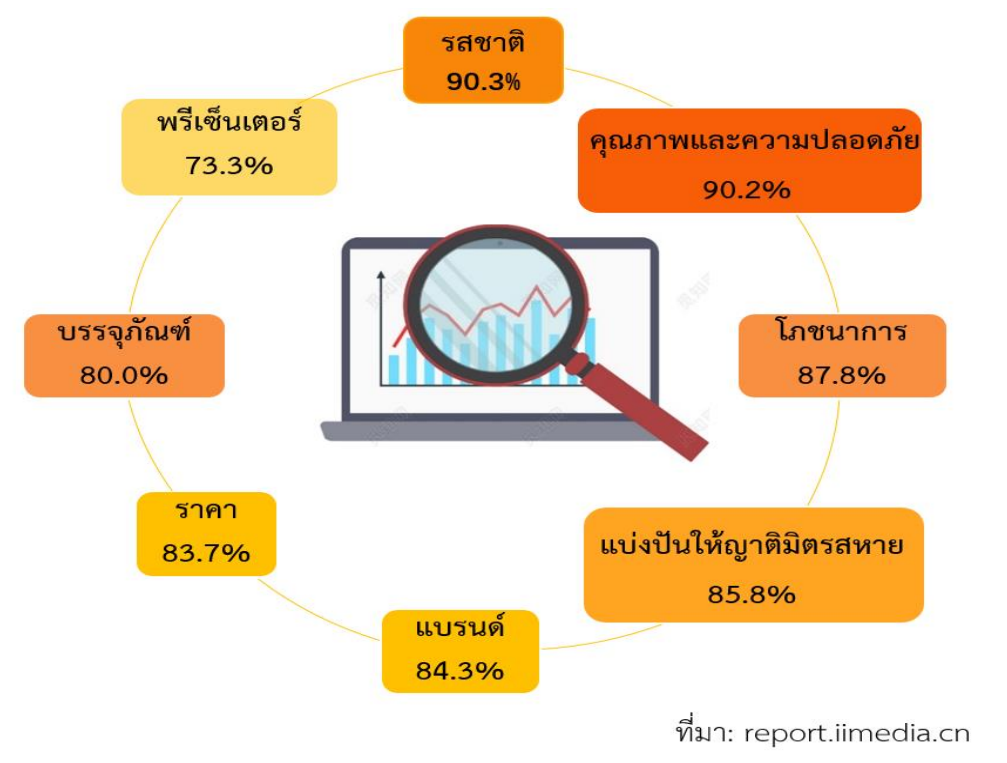 รสชาติ
90.3%

คุณภาพและความปลอดภัย
90.2%

โภชนาการ
87.8%

แบ่งปันให้ญาติมิตรสหาย
85.8%

แบรนด์
84.3%

ราคา
83.7%

บรรจุภัณฑ์
80.0%

พรีเซ็นเตอร์
73.3%

ที่มา: report.iimedia.cn